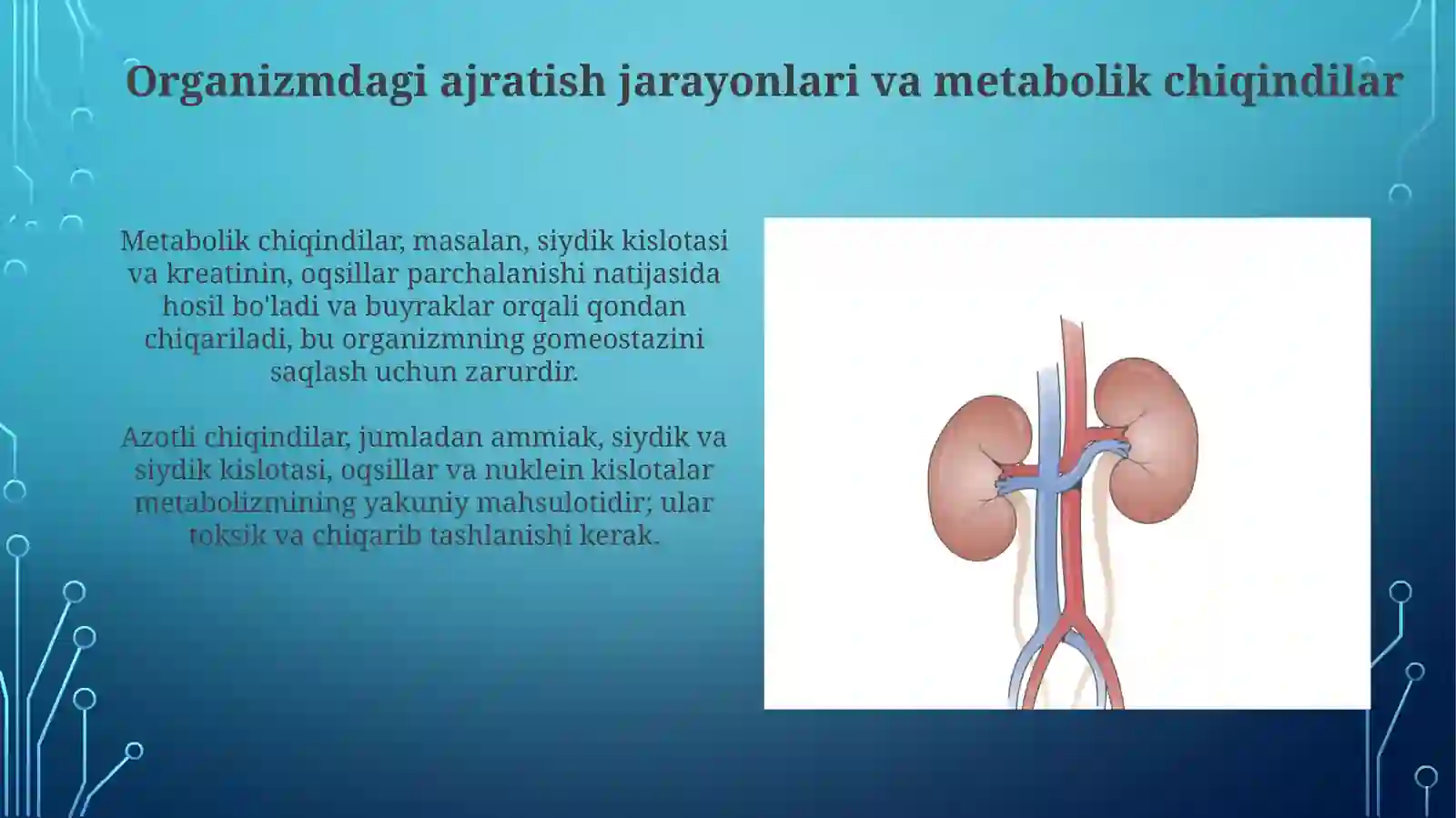 Organizmdagi ajratish jarayonlari va metabolik chiqindilar

Metabolik chiqindilar, masalan, siydik kislotasi va kreatinin, oqsillar parchalanishi natijasida hosil bo'ladi va buyraklar orqali qondan chiqariladi, bu organizmning gomeostazini saqlash uchun zarurdir.

Azotli chiqindilar, jumladan ammiak, siydik va siydik kislotasi, oqsillar va nuklein kislotalar metabolizmining yakuniy mahsulotidir; ular toksik va chiqarib tashlanishi kerak.